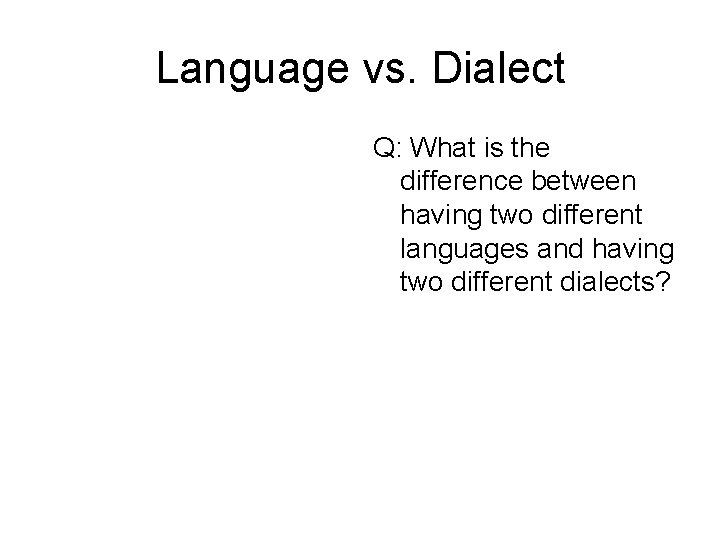 Language vs. Dialect

Q: What is the difference between having two different languages and having two different dialects?